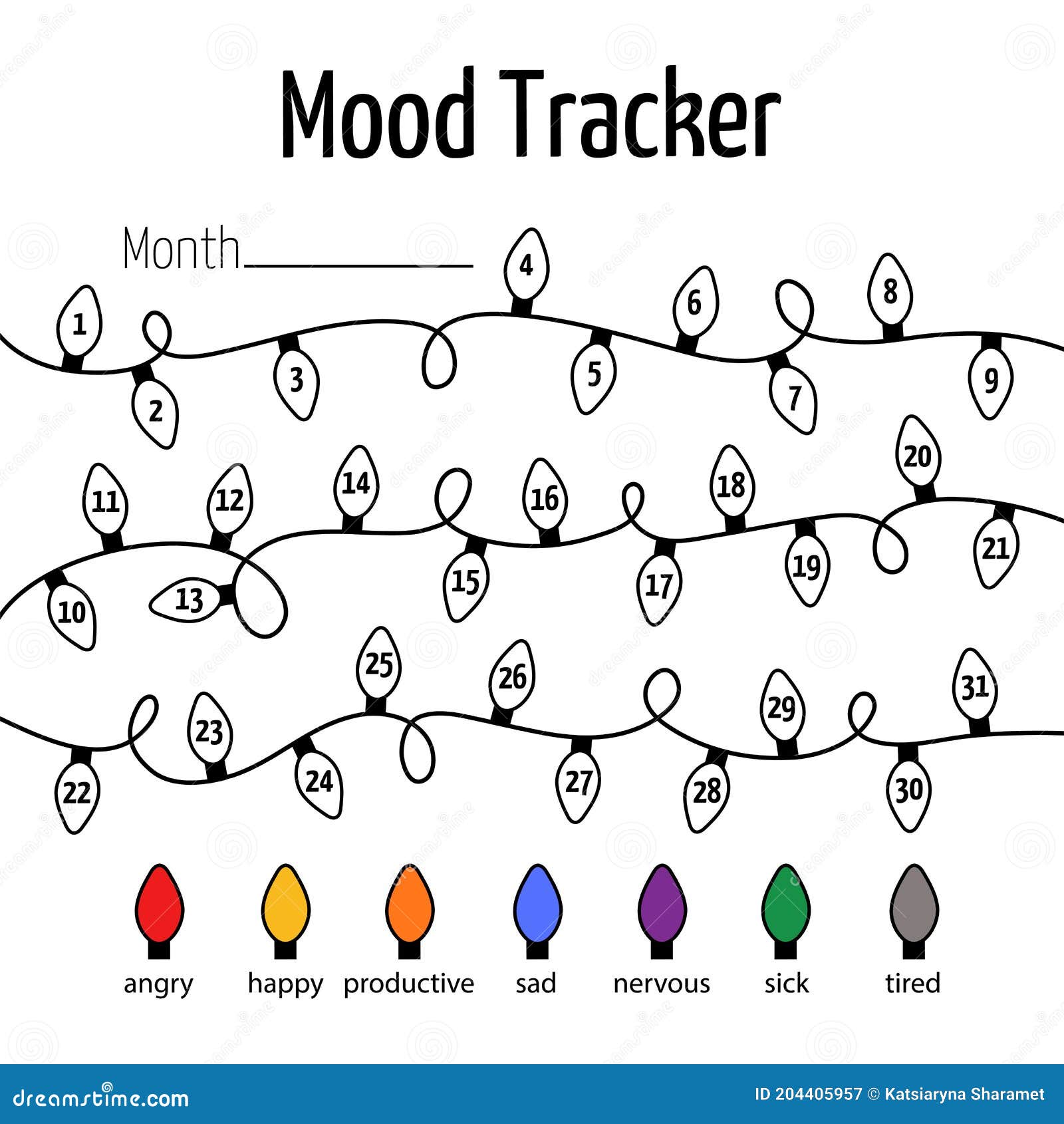 Mood Tracker

Month___________

1 2 3 4 5 6 7 8 9

10 11 12 13 14 15 16 17 18 19 20 21

22 23 24 25 26 27 28 29 30 31

angry happy productive sad nervous sick tired

dreamstime.com

ID 204405957 © Katsiaryna Sharamet